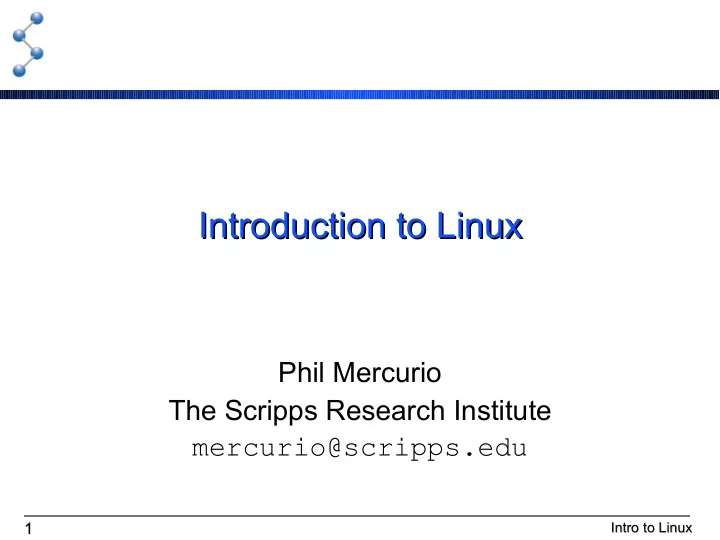 Introduction to Linux

Phil Mercurio
The Scripps Research Institute
mercurio@scripps.edu

1

Intro to Linux